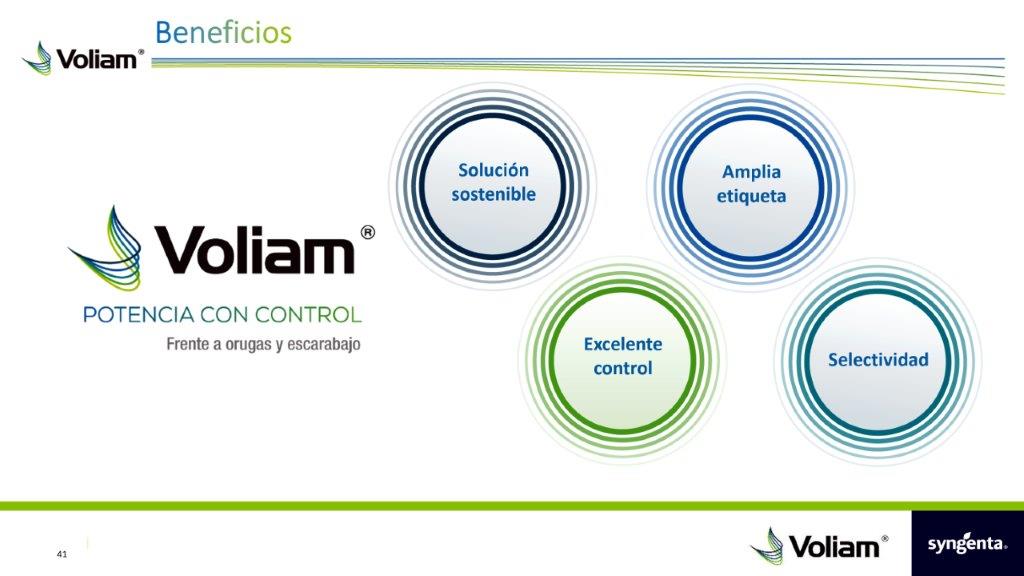 Voliam®

Beneficios

Voliam®

POTENCIA CON CONTROL

Frente a orugas y escarabajo

Solución sostenible

Amplia etiqueta

Excelente control

Selectividad

41

Voliam®

syngenta®